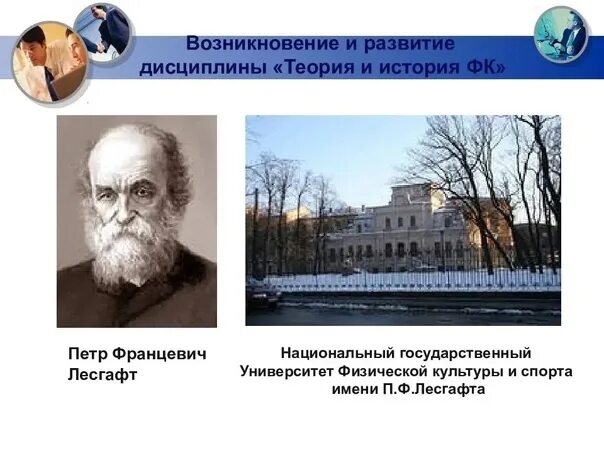 Возникновение и развитие дисциплины «Теория и история ФК»

Петр Францевич Лесгафт

Национальный государственный Университет Физической культуры и спорта имени П.Ф.Лесгафта